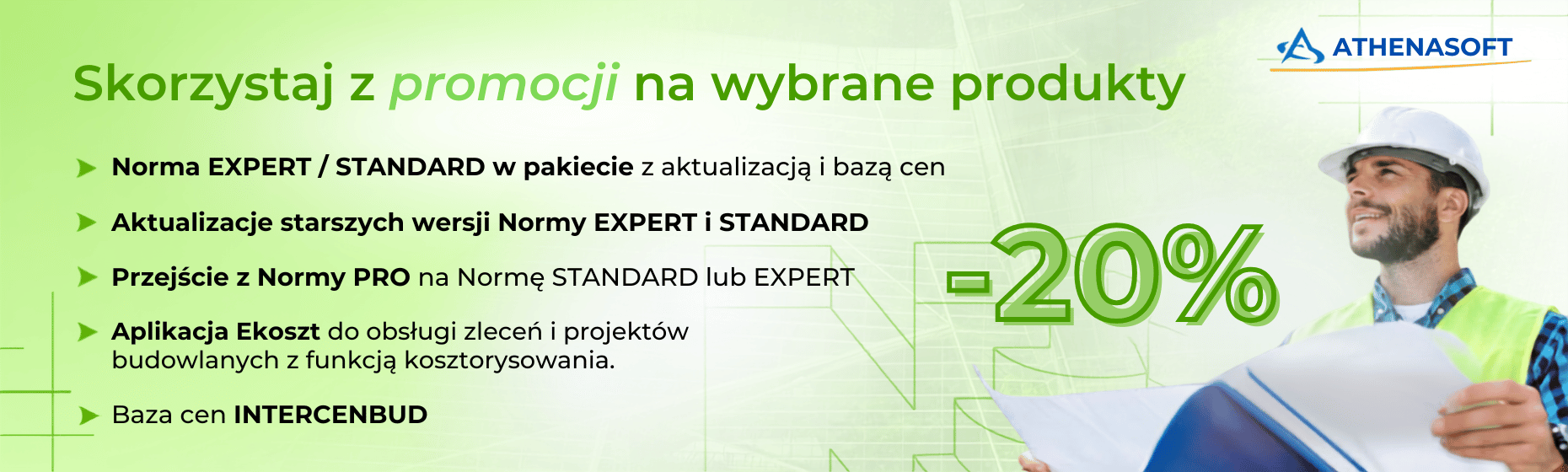 ATHENASOFT

Skorzystaj z promocji na wybrane produkty

Norma EXPERT / STANDARD w pakiecie z aktualizacją i bazą cen

Aktualizacje starszych wersji Normy EXPERT i STANDARD

Przejście z Normy PRO na Normę STANDARD lub EXPERT

Aplikacja Ekoszt do obsługi zleceń i projektów budowlanych z funkcją kosztorysowania.

Baza cen INTERCENBUD

-20%